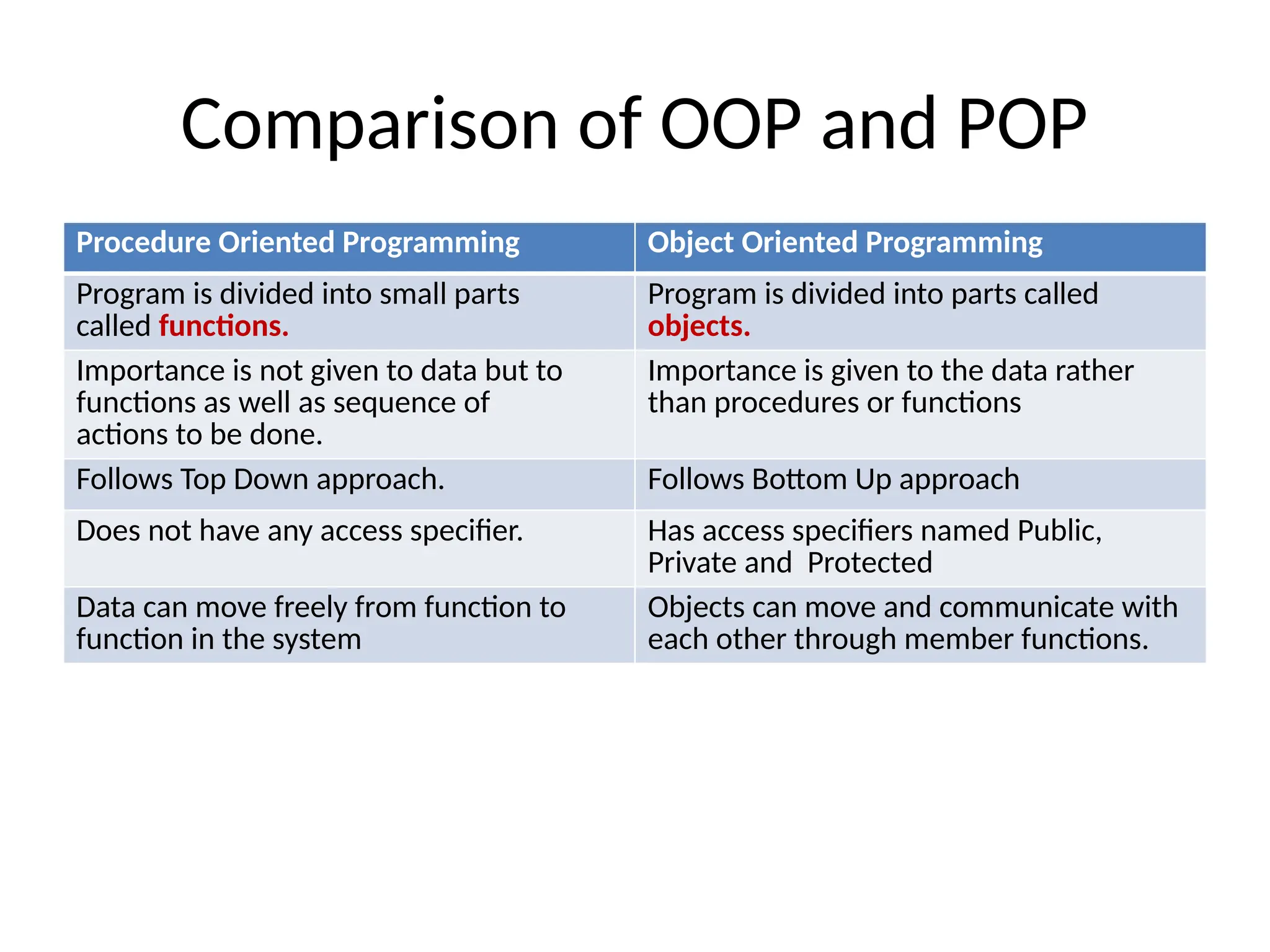 Comparison of OOP and POP

| Procedure Oriented Programming | Object Oriented Programming |
|---|---|
| Program is divided into small parts called functions. | Program is divided into parts called objects. |
| Importance is not given to data but to functions as well as sequence of actions to be done. | Importance is given to the data rather than procedures or functions |
| Follows Top Down approach. | Follows Bottom Up approach |
| Does not have any access specifier. | Has access specifiers named Public, Private and Protected |
| Data can move freely from function to function in the system | Objects can move and communicate with each other through member functions. |